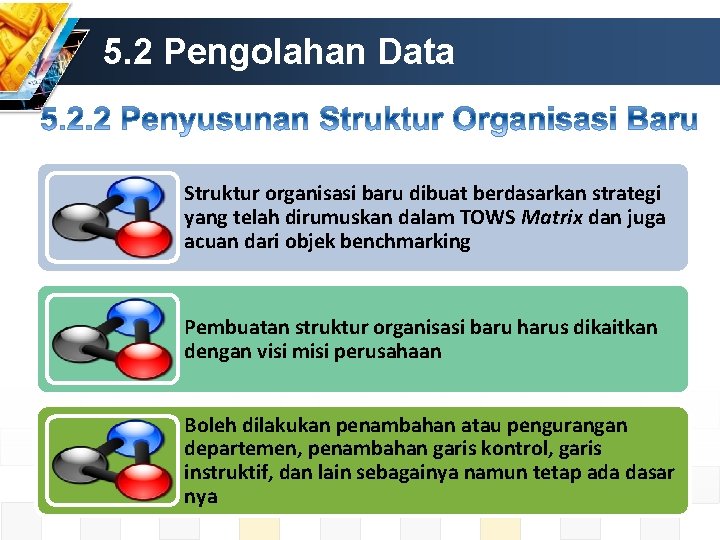 5.2 Pengolahan Data

5.2.2 Penyusunan Struktur Organisasi Baru

Struktur organisasi baru dibuat berdasarkan strategi yang telah dirumuskan dalam TOWS Matrix dan juga acuan dari objek benchmarking

Pembuatan struktur organisasi baru harus dikaitkan dengan visi misi perusahaan

Boleh dilakukan penambahan atau pengurangan departemen, penambahan garis kontrol, garis instruktif, dan lain sebagainya namun tetap ada dasar nya